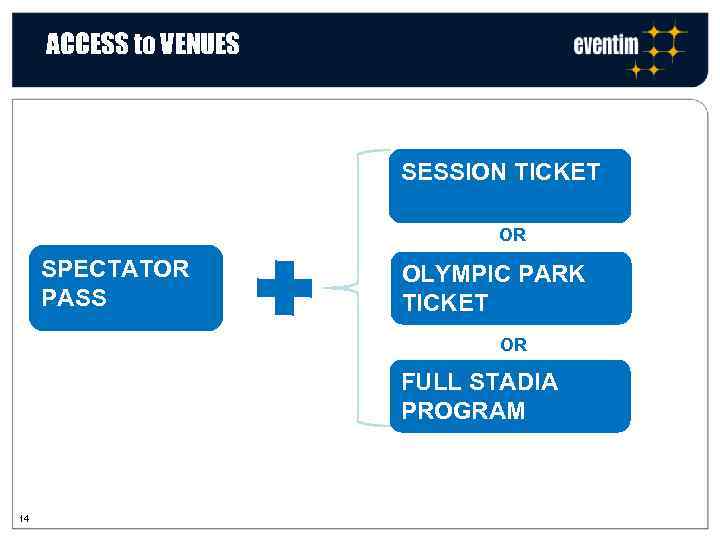 ACCESS to VENUES

eventim

SPECTATOR PASS

SESSION TICKET

OR

OLYMPIC PARK TICKET

OR

FULL STADIA PROGRAM

14